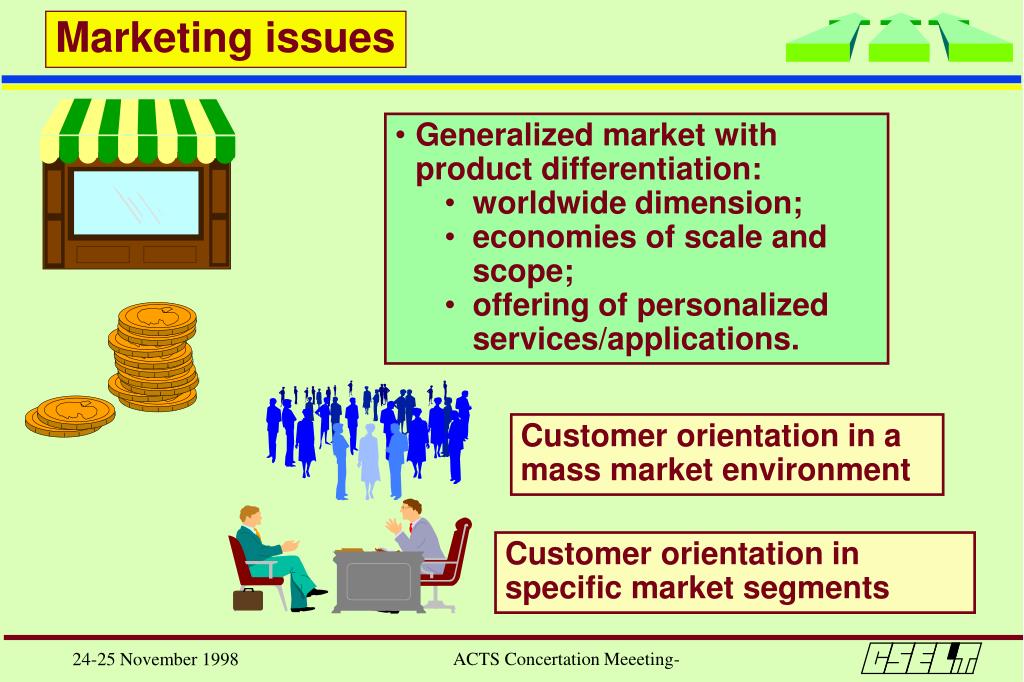 Marketing issues

• Generalized market with product differentiation:
  • worldwide dimension;
  • economies of scale and scope;
  • offering of personalized services/applications.

Customer orientation in a mass market environment

Customer orientation in specific market segments

24-25 November 1998

ACTS Concertation Meeeting-

CSELT